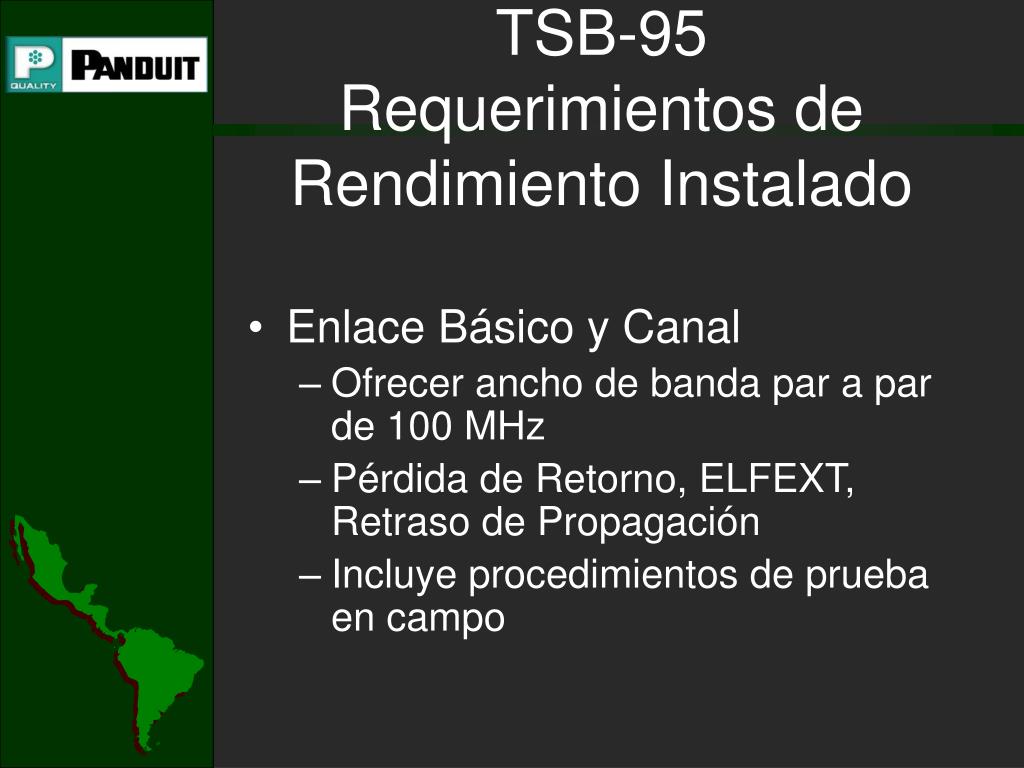 P QUALITY PANDUIT

TSB-95
Requerimientos de Rendimiento Instalado

• Enlace Básico y Canal
– Ofrecer ancho de banda par a par de 100 MHz
– Pérdida de Retorno, ELFEXT, Retraso de Propagación
– Incluye procedimientos de prueba en campo